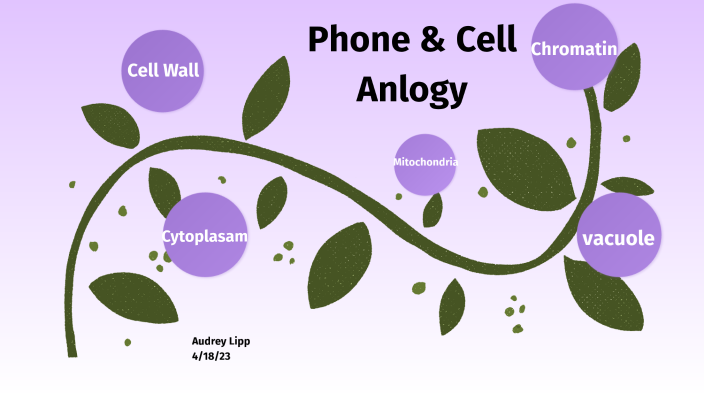 Phone & Cell Anlogy

Cell Wall

Chromatin

Mitochondria

Cytoplasam

vacuole

Audrey Lipp
4/18/23